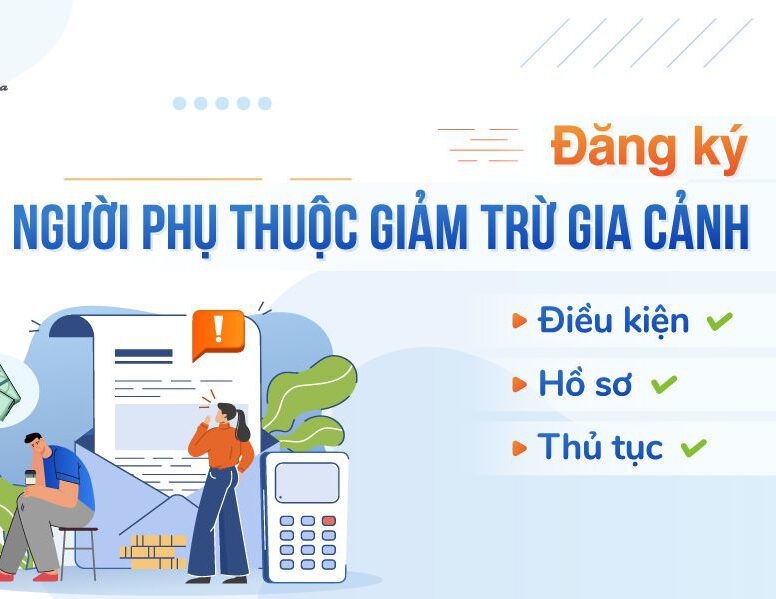 Đăng ký

NGƯỜI PHỤ THUỘC GIẢM TRỪ GIA CẢNH

Điều kiện

Hồ sơ

Thủ tục